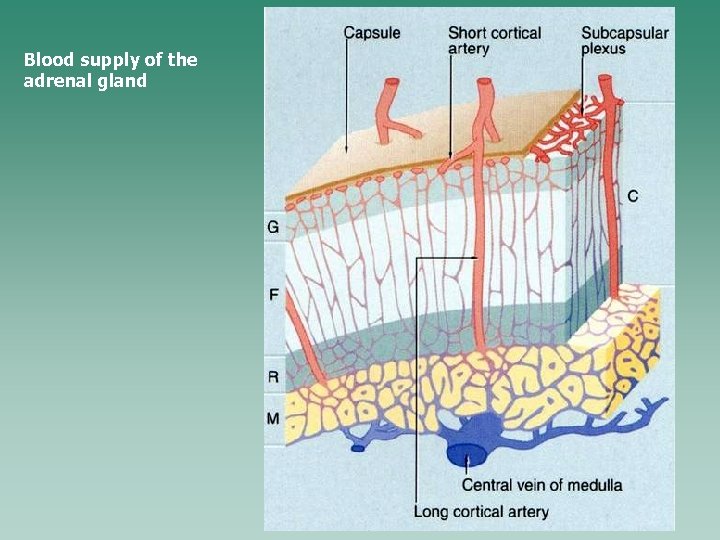 Blood supply of the adrenal gland

Capsule

Short cortical artery

Subcapsular plexus

C

G

F

R

M

Central vein of medulla

Long cortical artery